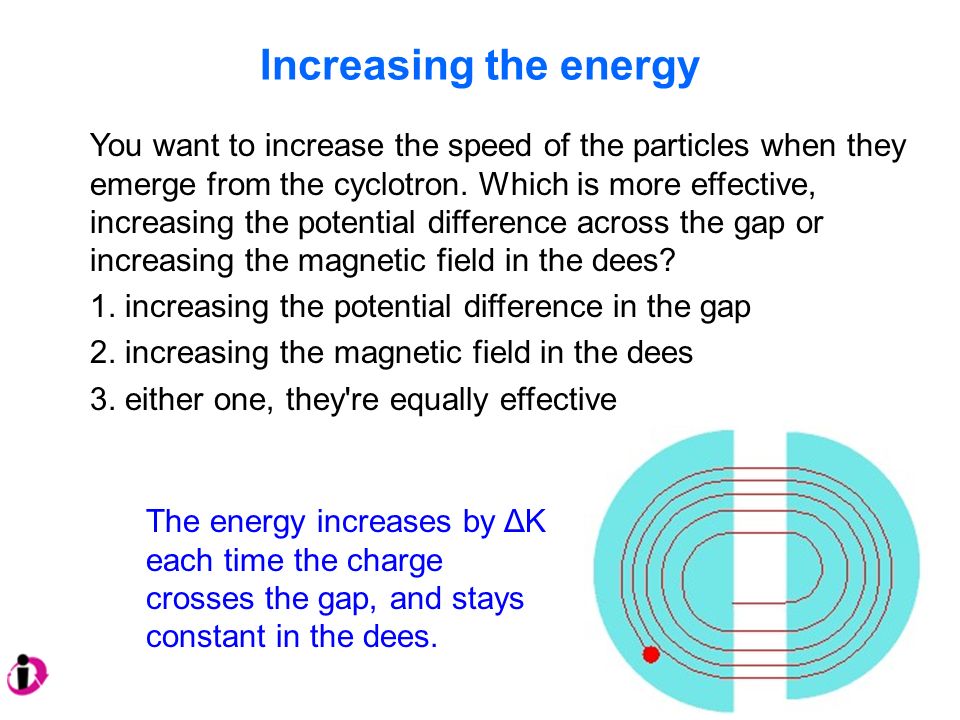 Increasing the energy

You want to increase the speed of the particles when they emerge from the cyclotron. Which is more effective, increasing the potential difference across the gap or increasing the magnetic field in the dees?

1. increasing the potential difference in the gap

2. increasing the magnetic field in the dees

3. either one, they're equally effective

The energy increases by $\Delta K$ each time the charge crosses the gap, and stays constant in the dees.